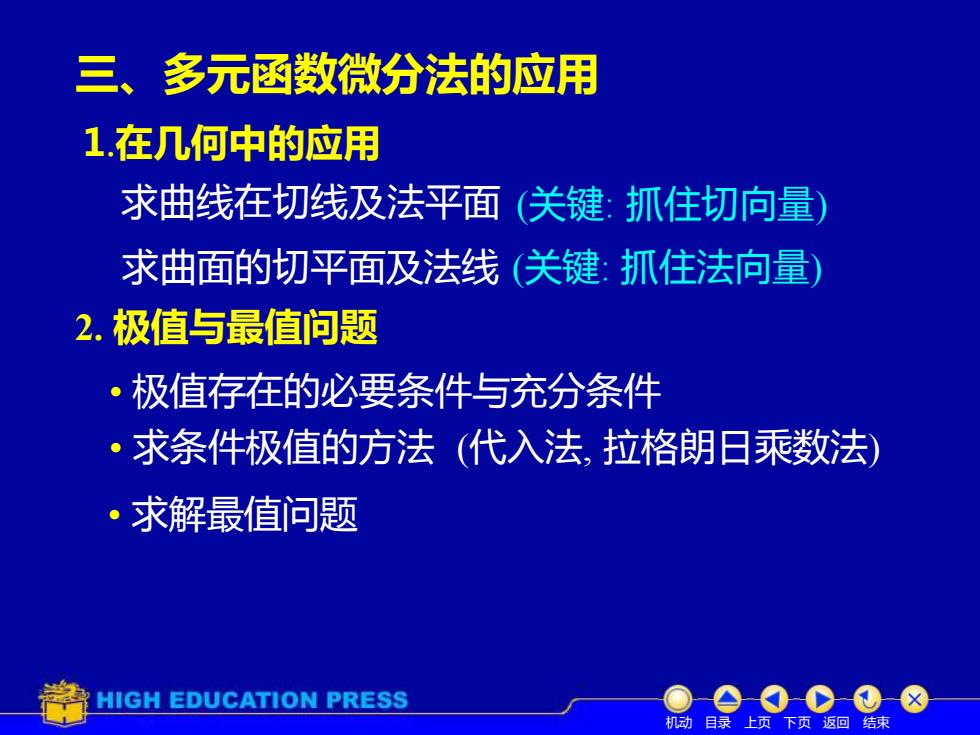 三、多元函数微分法的应用

1.在几何中的应用

求曲线在切线及法平面 (关键: 抓住切向量)

求曲面的切平面及法线 (关键: 抓住法向量)

2. 极值与最值问题

• 极值存在的必要条件与充分条件

• 求条件极值的方法 (代入法, 拉格朗日乘数法)

• 求解最值问题

HIGH EDUCATION PRESS

机动 目录 上页 下页 返回 结束